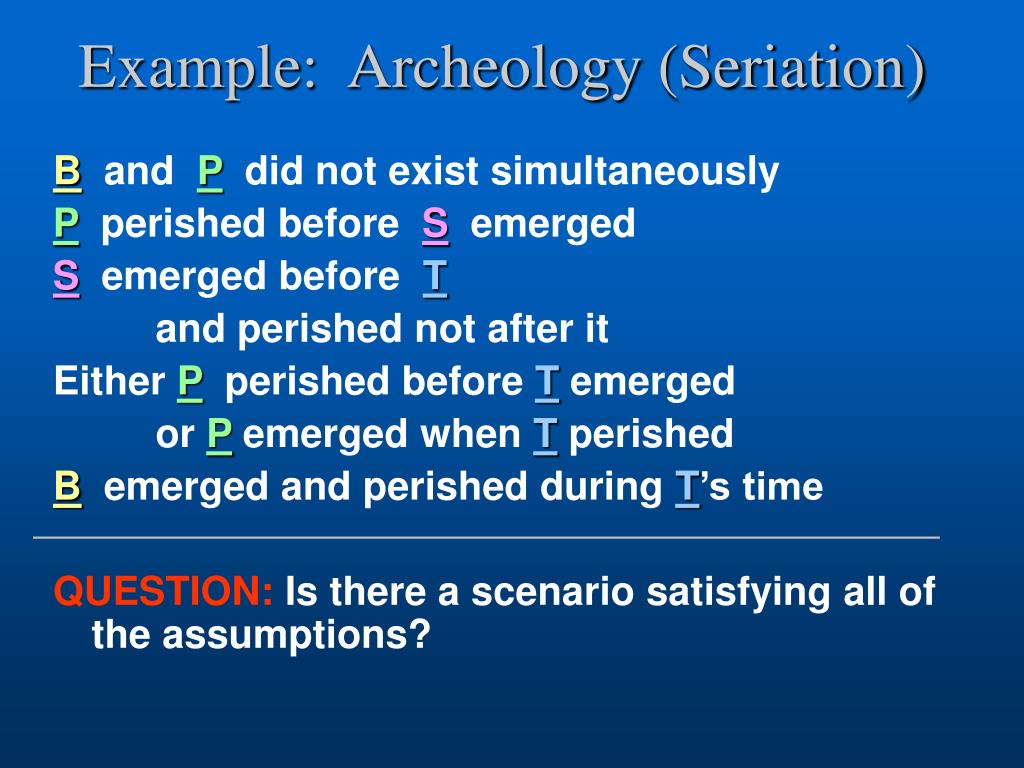 Example: Archeology (Seriation)

B and P did not exist simultaneously
P perished before S emerged
S emerged before T
and perished not after it
Either P perished before T emerged
or P emerged when T perished
B emerged and perished during T's time

QUESTION: Is there a scenario satisfying all of the assumptions?